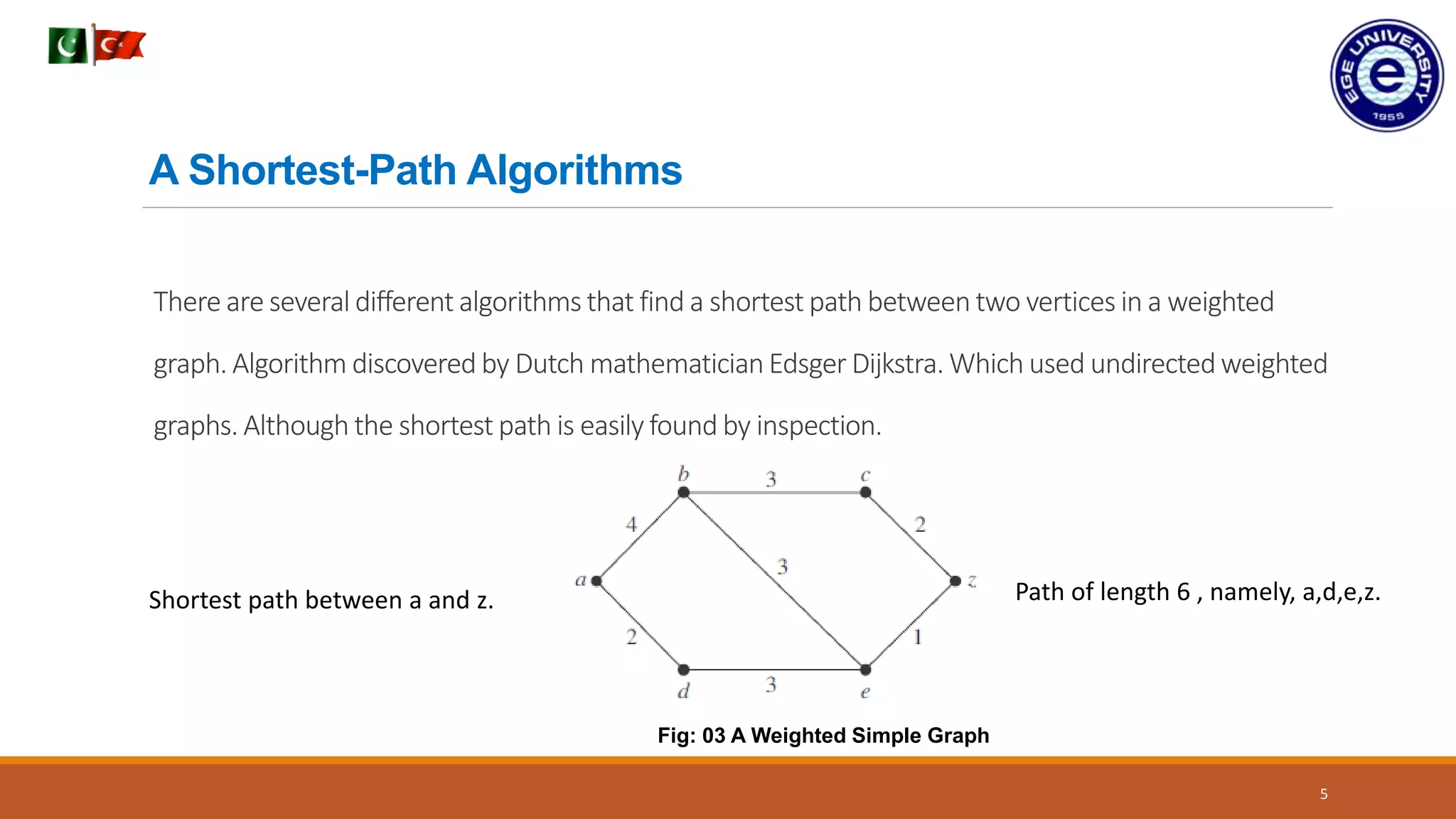 EGE UNIVERSITY
e
1955

A Shortest-Path Algorithms

There are several different algorithms that find a shortest path between two vertices in a weighted graph. Algorithm discovered by Dutch mathematician Edsger Dijkstra. Which used undirected weighted graphs. Although the shortest path is easily found by inspection.

Shortest path between a and z.

b
3
c
4
2
3
a
z
2
1
d
3
e

Path of length 6 , namely, a,d,e,z.

Fig: 03 A Weighted Simple Graph

5